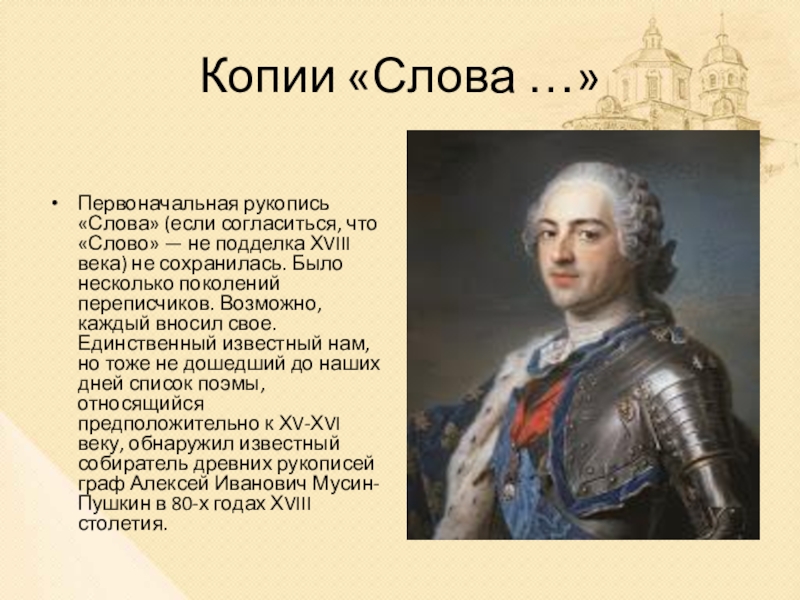 Копии «Слова …»

• Первоначальная рукопись «Слова» (если согласиться, что «Слово» — не подделка XVIII века) не сохранилась. Было несколько поколений переписчиков. Возможно, каждый вносил свое. Единственный известный нам, но тоже не дошедший до наших дней список поэмы, относящийся предположительно к XV-XVI веку, обнаружил известный собиратель древних рукописей граф Алексей Иванович Мусин-Пушкин в 80-х годах XVIII столетия.